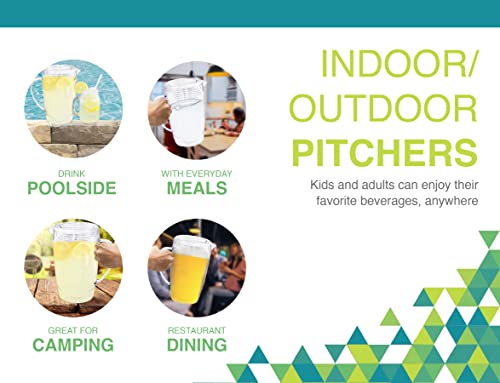 INDOOR/
OUTDOOR
PITCHERS

Kids and adults can enjoy their favorite beverages, anywhere

DRINK
POOLSIDE

WITH EVERYDAY
MEALS

GREAT FOR
CAMPING

RESTAURANT
DINING